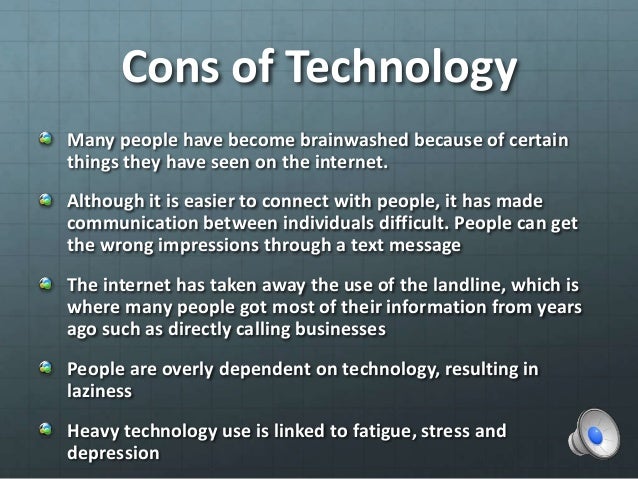 Cons of Technology

Many people have become brainwashed because of certain things they have seen on the internet.

Although it is easier to connect with people, it has made communication between individuals difficult. People can get the wrong impressions through a text message

The internet has taken away the use of the landline, which is where many people got most of their information from years ago such as directly calling businesses

People are overly dependent on technology, resulting in laziness

Heavy technology use is linked to fatigue, stress and depression